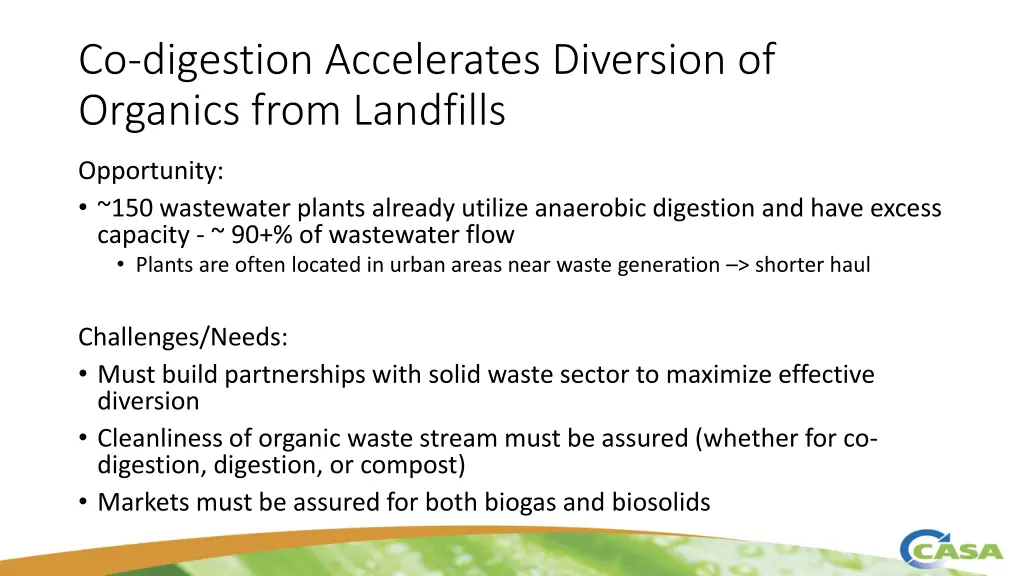 Co-digestion Accelerates Diversion of Organics from Landfills

Opportunity:
• ~150 wastewater plants already utilize anaerobic digestion and have excess capacity - ~ 90+% of wastewater flow
  • Plants are often located in urban areas near waste generation –> shorter haul

Challenges/Needs:
• Must build partnerships with solid waste sector to maximize effective diversion
• Cleanliness of organic waste stream must be assured (whether for co-digestion, digestion, or compost)
• Markets must be assured for both biogas and biosolids

CASA